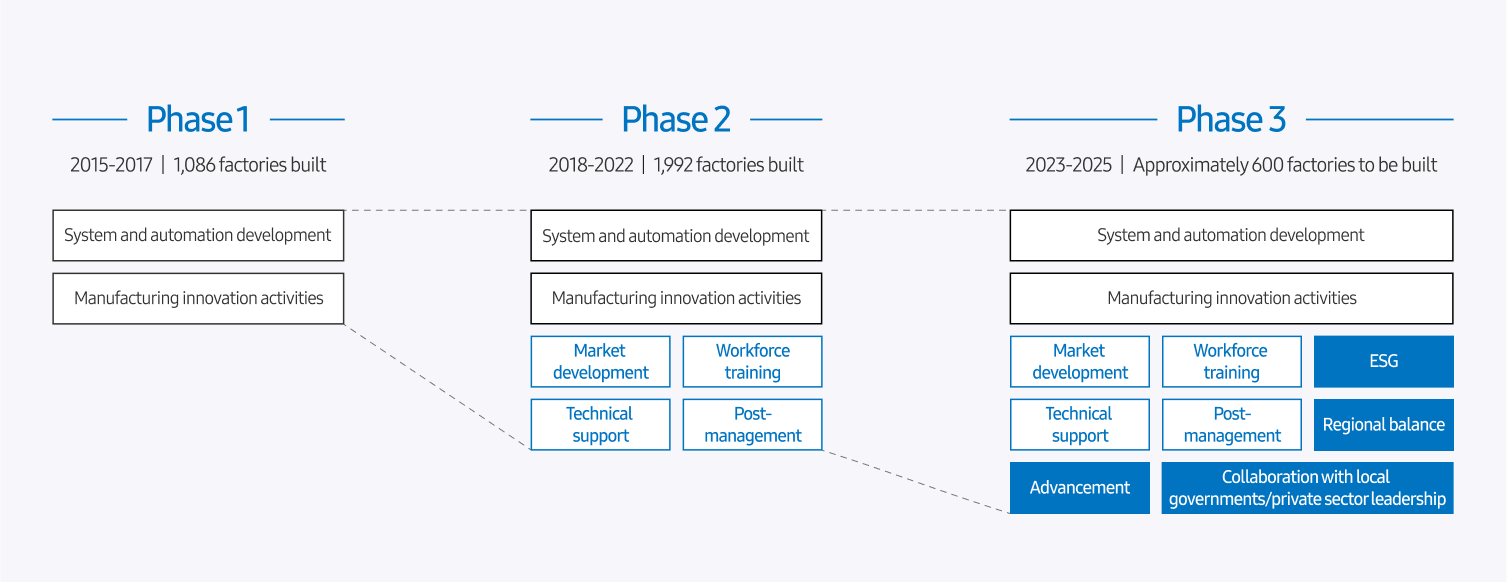 Phase 1

2015-2017 | 1,086 factories built

System and automation development

Manufacturing innovation activities

Phase 2

2018-2022 | 1,992 factories built

System and automation development

Manufacturing innovation activities

Market development

Workforce training

Technical support

Post-management

Phase 3

2023-2025 | Approximately 600 factories to be built

System and automation development

Manufacturing innovation activities

Market development

Workforce training

ESG

Technical support

Post-management

Regional balance

Advancement

Collaboration with local governments/private sector leadership